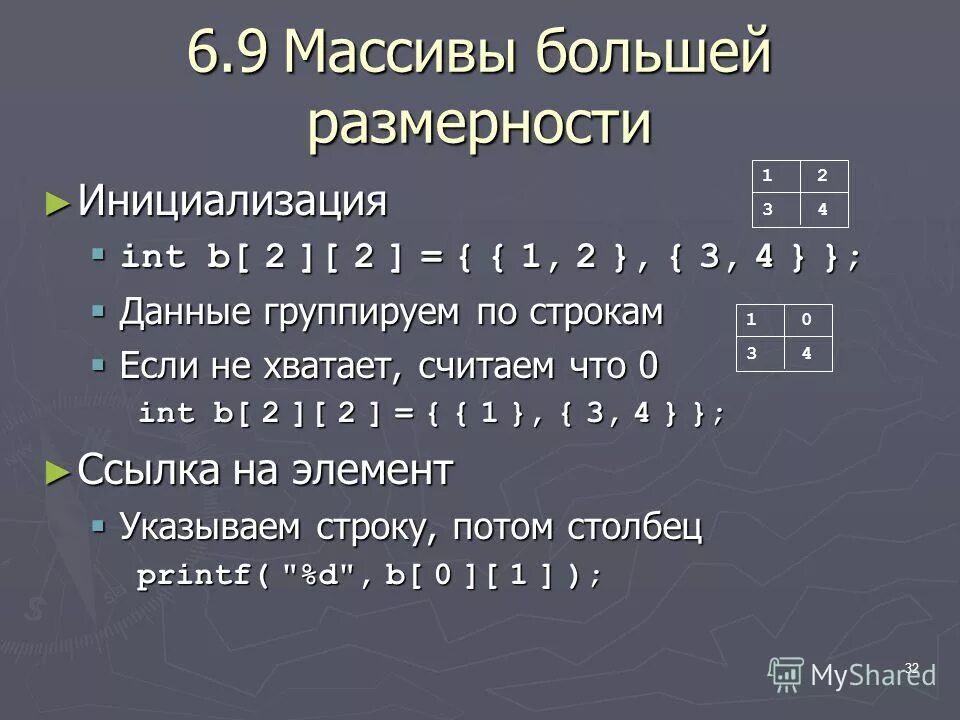 6.9 Массивы большей размерности

► Инициализация

| 1 | 2 |
|---|---|
| 3 | 4 |

▪ int b[ 2 ][ 2 ] = { { 1, 2 }, { 3, 4 } };

▪ Данные группируем по строкам

| 1 | 0 |
|---|---|
| 3 | 4 |

▪ Если не хватает, считаем что 0

int b[ 2 ][ 2 ] = { { 1 }, { 3, 4 } };

► Ссылка на элемент

▪ Указываем строку, потом столбец

printf( "%d", b[ 0 ][ 1 ] );

32

MyShared